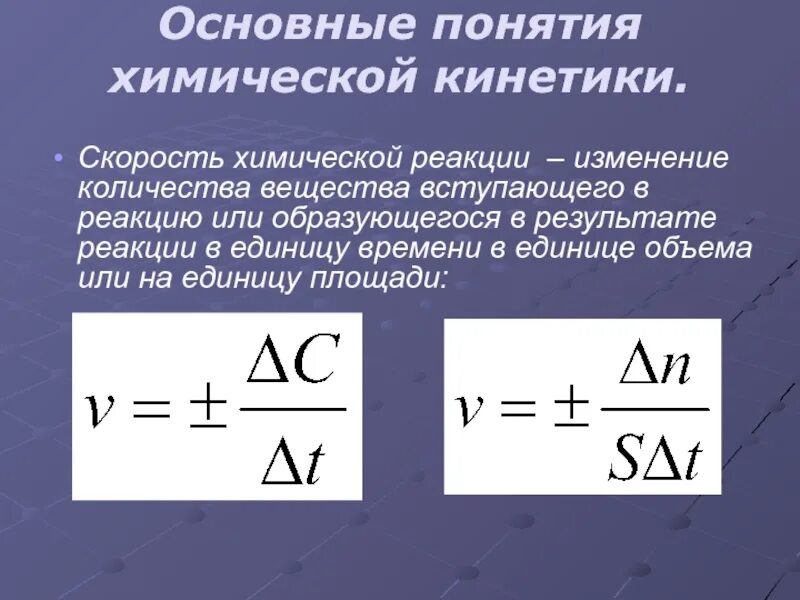 Основные понятия химической кинетики.

• Скорость химической реакции – изменение количества вещества вступающего в реакцию или образующегося в результате реакции в единицу времени в единице объема или на единицу площади:

$v = \pm \frac{\Delta C}{\Delta t}$

$v = \pm \frac{\Delta n}{S \Delta t}$